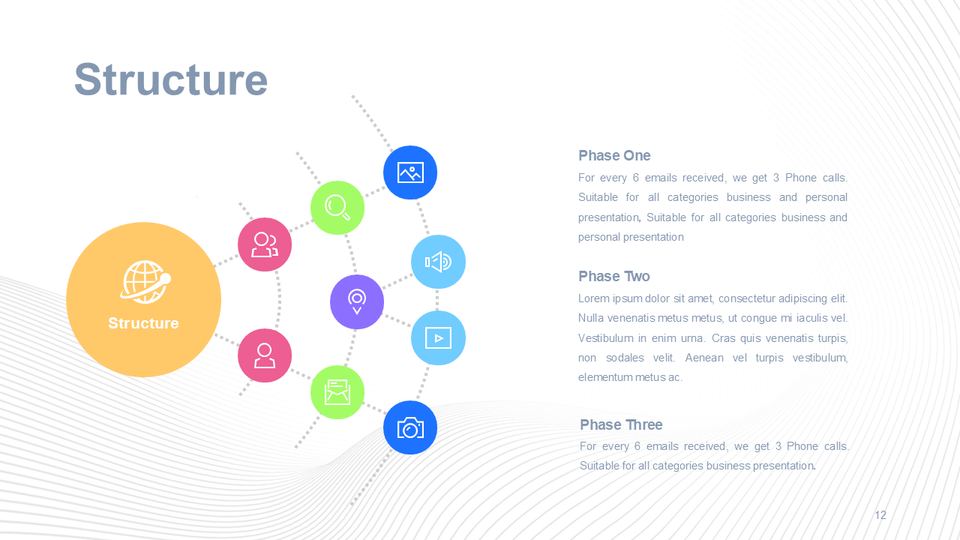 Structure

Structure

Phase One

For every 6 emails received, we get 3 Phone calls. Suitable for all categories business and personal presentation. Suitable for all categories business and personal presentation

Phase Two

Lorem ipsum dolor sit amet, consectetur adipiscing elit. Nulla venenatis metus metus, ut congue mi iaculis vel. Vestibulum in enim urna. Cras quis venenatis turpis, non sodales velit. Aenean vel turpis vestibulum, elementum metus ac.

Phase Three

For every 6 emails received, we get 3 Phone calls. Suitable for all categories business presentation.

12